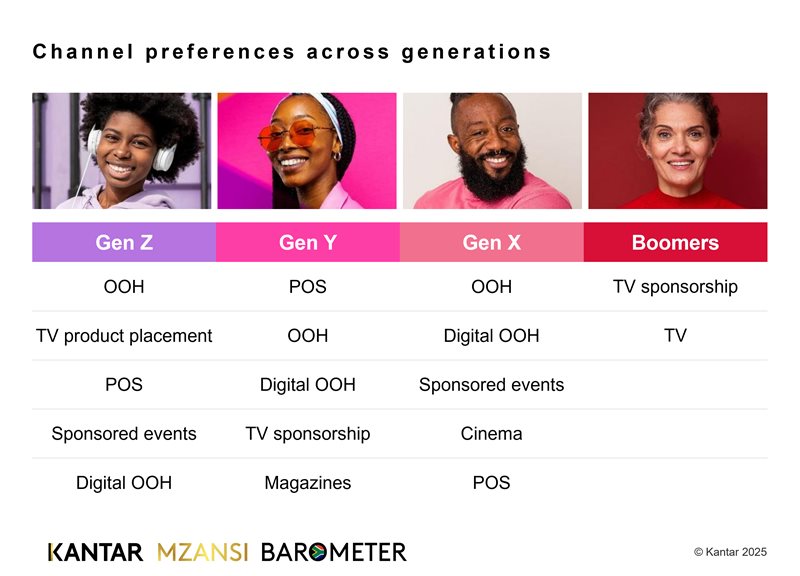 Channel preferences across generations

| Gen Z | Gen Y | Gen X | Boomers |
|---|---|---|---|
| OOH | POS | OOH | TV sponsorship |
| TV product placement | OOH | Digital OOH | TV |
| POS | Digital OOH | Sponsored events | |
| Sponsored events | TV sponsorship | Cinema | |
| Digital OOH | Magazines | POS | |

KANTAR MZANSI BAROMETER

© Kantar 2025